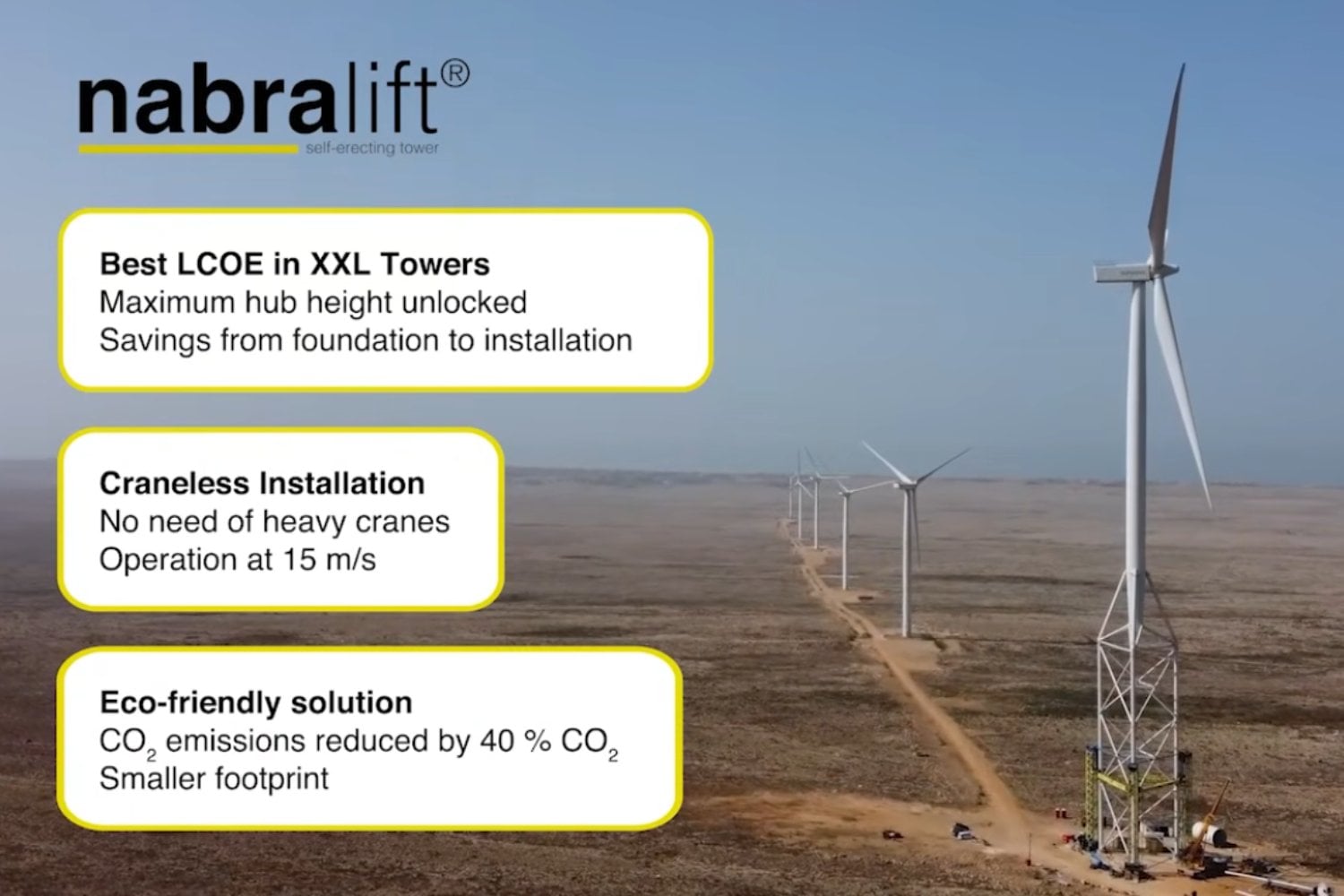 nabralift®
self-erecting tower

Best LCOE in XXL Towers
Maximum hub height unlocked
Savings from foundation to installation

Craneless Installation
No need of heavy cranes
Operation at 15 m/s

Eco-friendly solution
$CO_2$ emissions reduced by 40 % $CO_2$
Smaller footprint